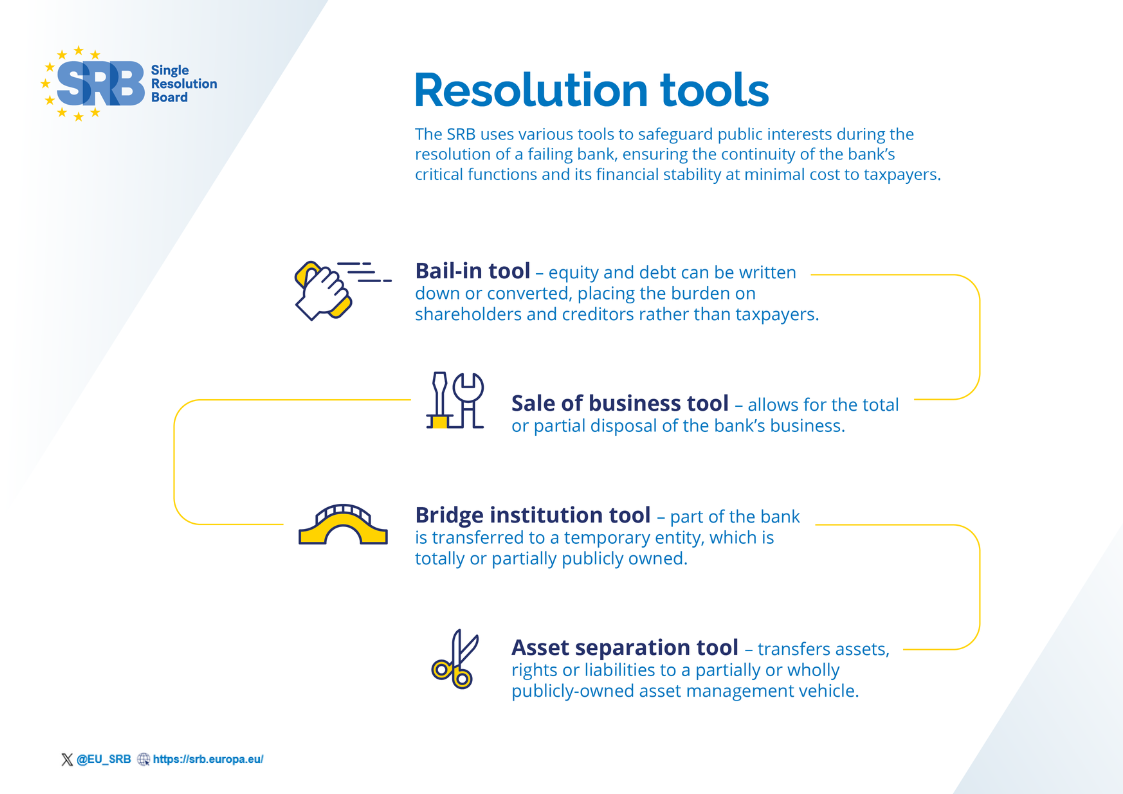 SRB Single Resolution Board

Resolution tools

The SRB uses various tools to safeguard public interests during the resolution of a failing bank, ensuring the continuity of the bank's critical functions and its financial stability at minimal cost to taxpayers.

Bail-in tool – equity and debt can be written down or converted, placing the burden on shareholders and creditors rather than taxpayers.

Sale of business tool – allows for the total or partial disposal of the bank's business.

Bridge institution tool – part of the bank is transferred to a temporary entity, which is totally or partially publicly owned.

Asset separation tool – transfers assets, rights or liabilities to a partially or wholly publicly-owned asset management vehicle.

@EU_SRB https://srb.europa.eu/